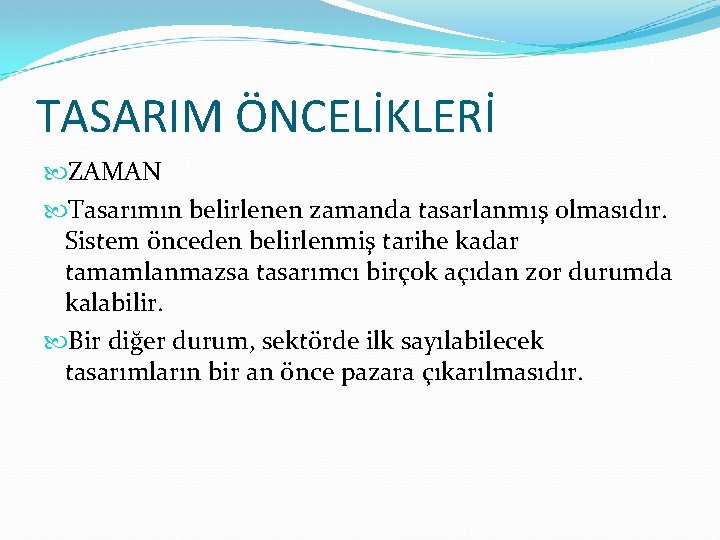 TASARIM ÖNCELİKLERİ

ZAMAN

Tasarımın belirlenen zamanda tasarlanmış olmasıdır. Sistem önceden belirlenmiş tarihe kadar tamamlanmazsa tasarımcı birçok açıdan zor durumda kalabilir.

Bir diğer durum, sektörde ilk sayılabilecek tasarımların bir an önce pazara çıkarılmasıdır.